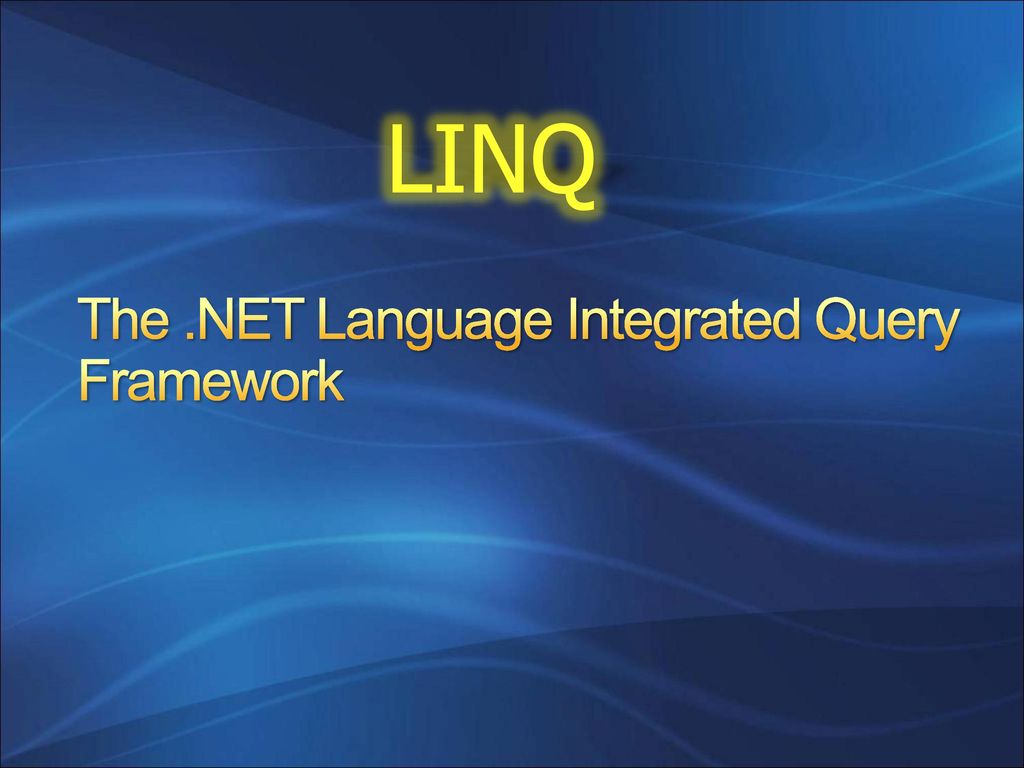 LINQ

The .NET Language Integrated Query Framework